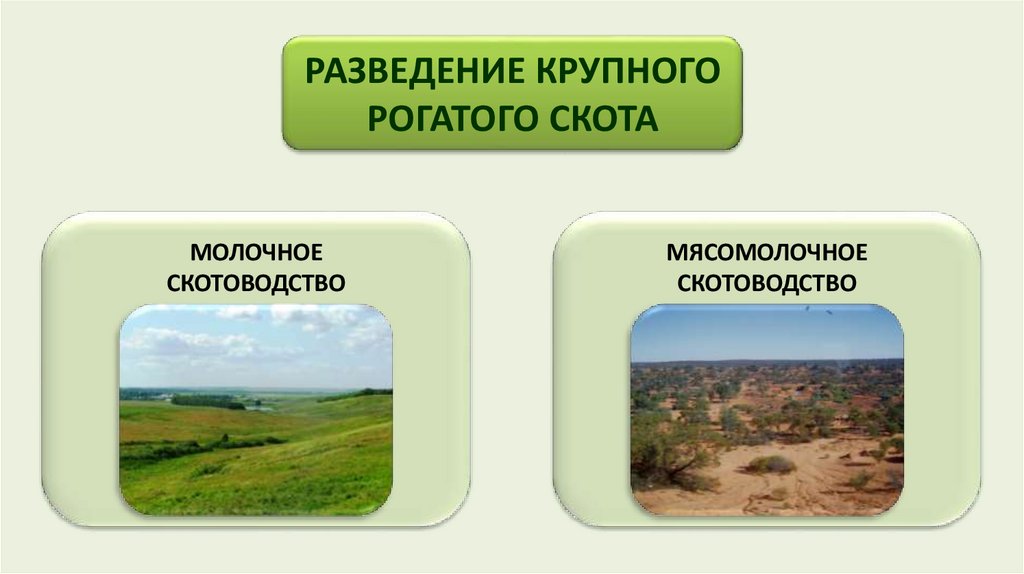 РАЗВЕДЕНИЕ КРУПНОГО РОГАТОГО СКОТА

МОЛОЧНОЕ СКОТОВОДСТВО

МЯСОМОЛОЧНОЕ СКОТОВОДСТВО